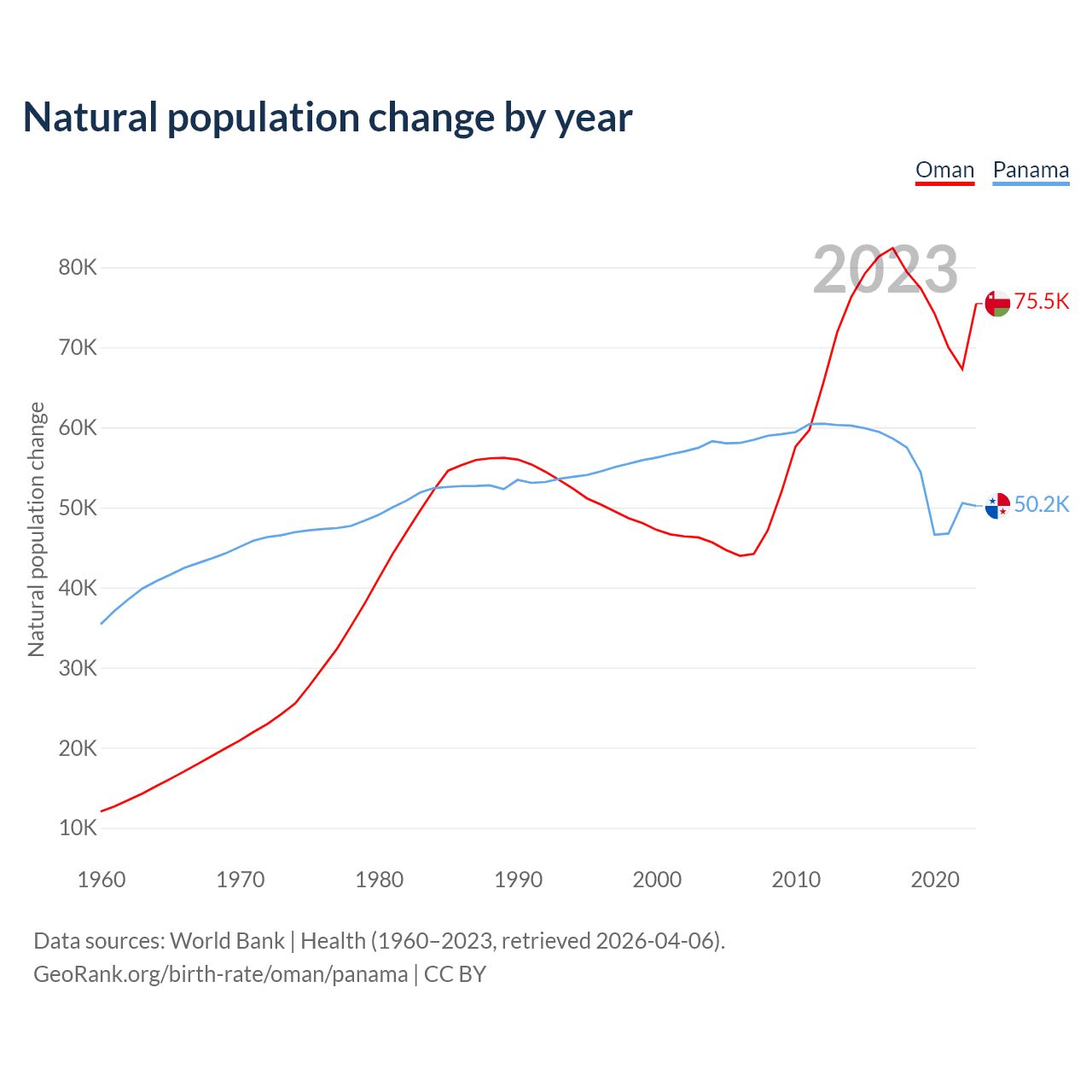 Natural population change by year

Oman Panama

2023

Natural population change

80K
70K
60K
50K
40K
30K
20K
10K

75.5K
50.2K

1960 1970 1980 1990 2000 2010 2020

Data sources: World Bank | Health (1960–2023, retrieved 2026-04-06).
GeoRank.org/birth-rate/oman/panama | CC BY